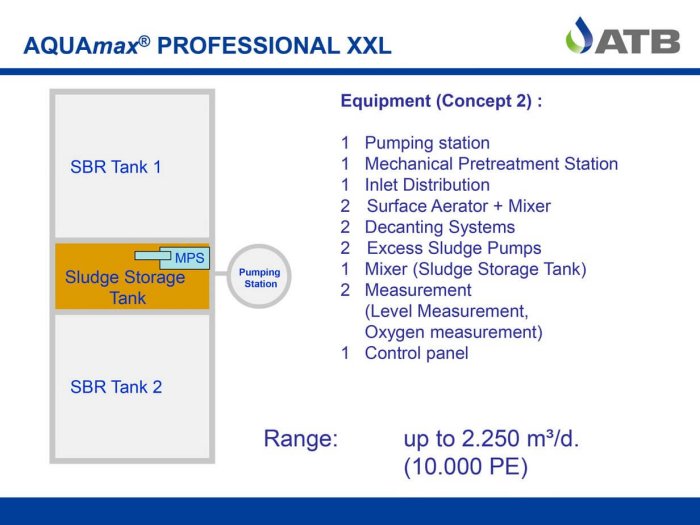 AQUAmax® PROFESSIONAL XXL

ATB

SBR Tank 1

MPS

Sludge Storage Tank

Pumping Station

SBR Tank 2

Equipment (Concept 2) :

1 Pumping station
1 Mechanical Pretreatment Station
1 Inlet Distribution
2 Surface Aerator + Mixer
2 Decanting Systems
2 Excess Sludge Pumps
1 Mixer (Sludge Storage Tank)
2 Measurement (Level Measurement, Oxygen measurement)
1 Control panel

Range: up to 2.250 m³/d. (10.000 PE)